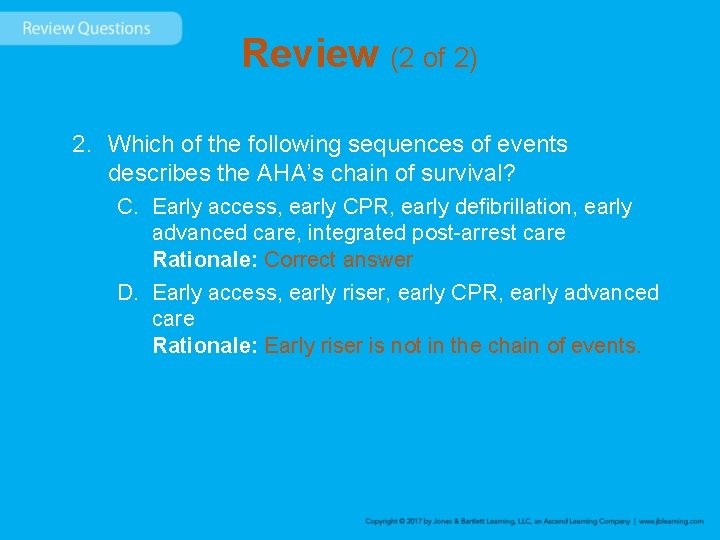 Review Questions

Review (2 of 2)

2. Which of the following sequences of events describes the AHA's chain of survival?

C. Early access, early CPR, early defibrillation, early advanced care, integrated post-arrest care
Rationale: Correct answer

D. Early access, early riser, early CPR, early advanced care
Rationale: Early riser is not in the chain of events.

Copyright © 2017 by Jones & Bartlett Learning, LLC, an Ascend Learning Company | www.jblearning.com